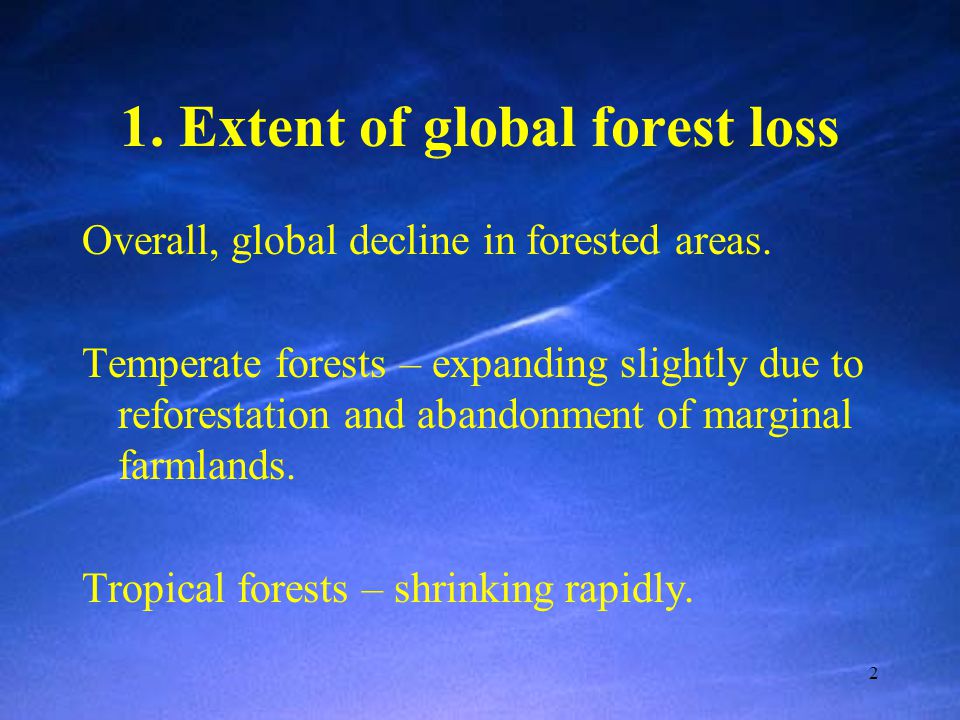 1. Extent of global forest loss

Overall, global decline in forested areas.

Temperate forests – expanding slightly due to reforestation and abandonment of marginal farmlands.

Tropical forests – shrinking rapidly.

2